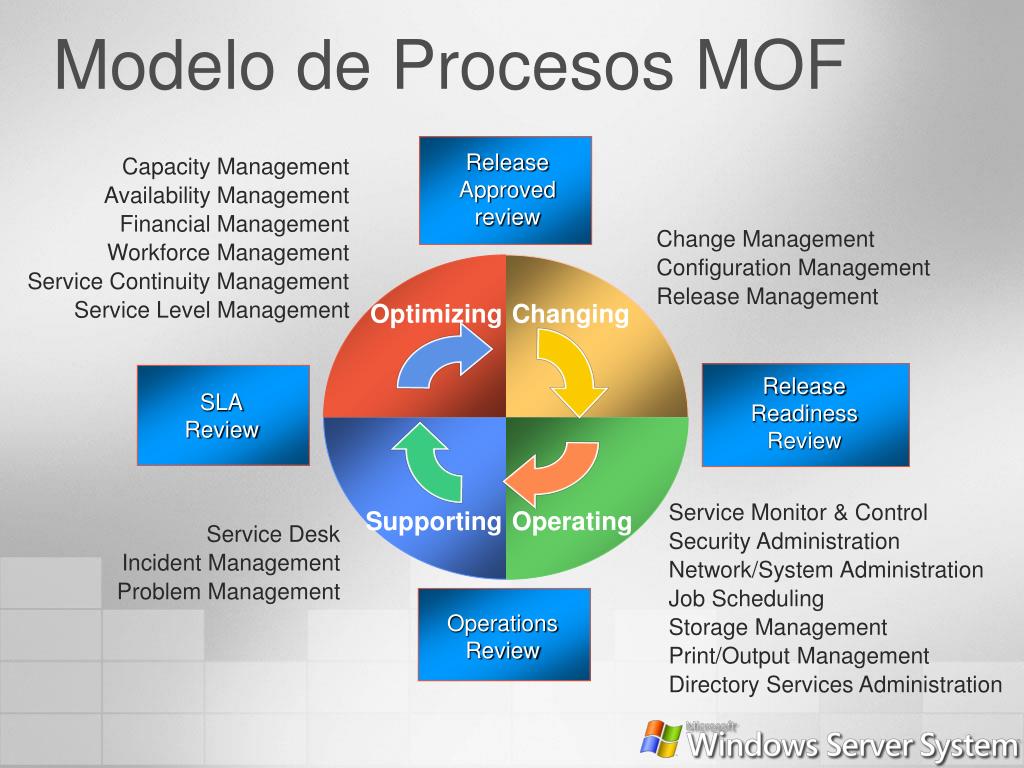 Modelo de Procesos MOF

Capacity Management
Availability Management
Financial Management
Workforce Management
Service Continuity Management
Service Level Management

Release Approved review

Change Management
Configuration Management
Release Management

Optimizing

Changing

SLA Review

Release Readiness Review

Supporting

Operating

Service Desk
Incident Management
Problem Management

Operations Review

Service Monitor & Control
Security Administration
Network/System Administration
Job Scheduling
Storage Management
Print/Output Management
Directory Services Administration

Microsoft
Windows Server System